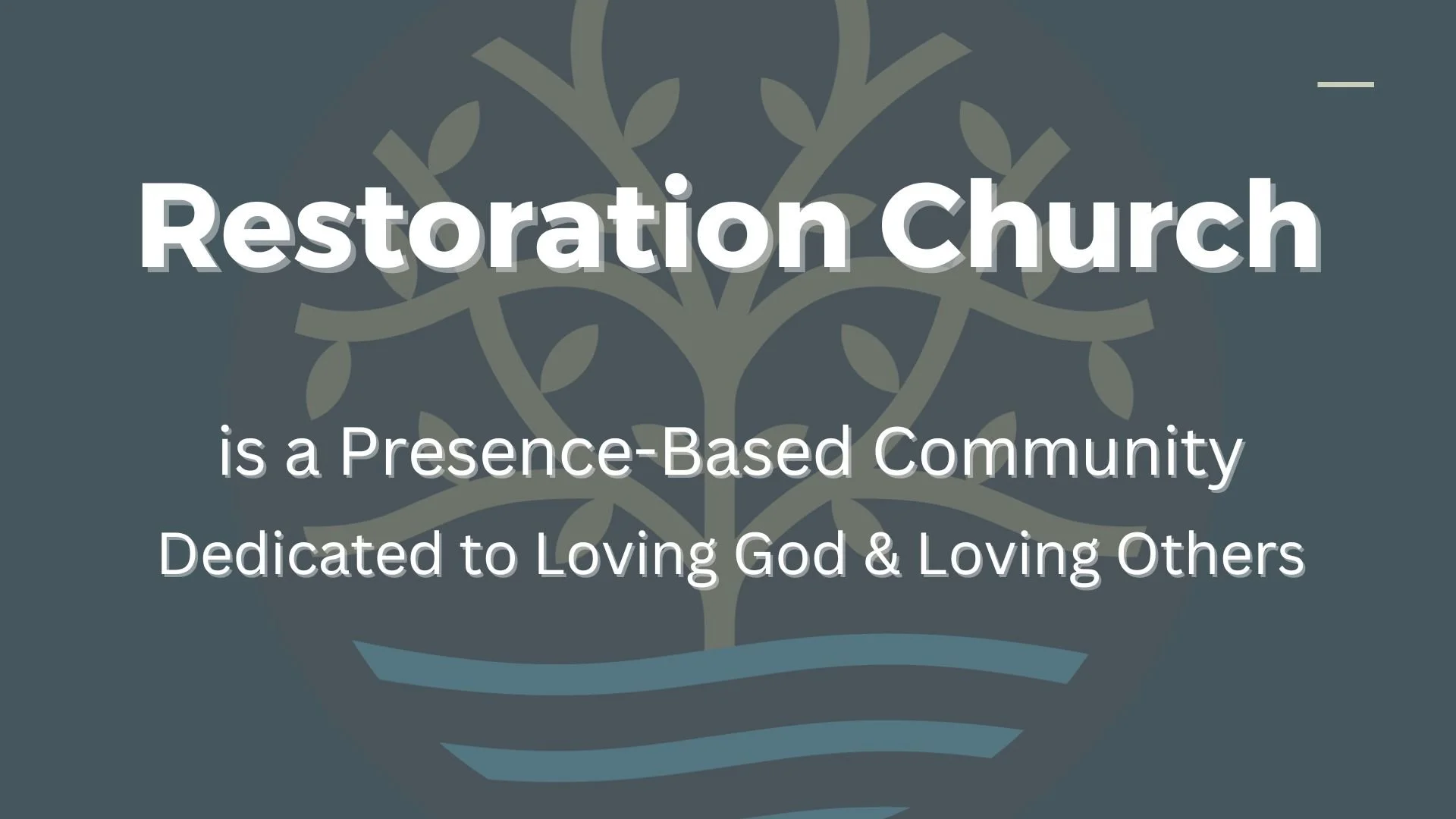 Restoration Church

is a Presence-Based Community
Dedicated to Loving God & Loving Others